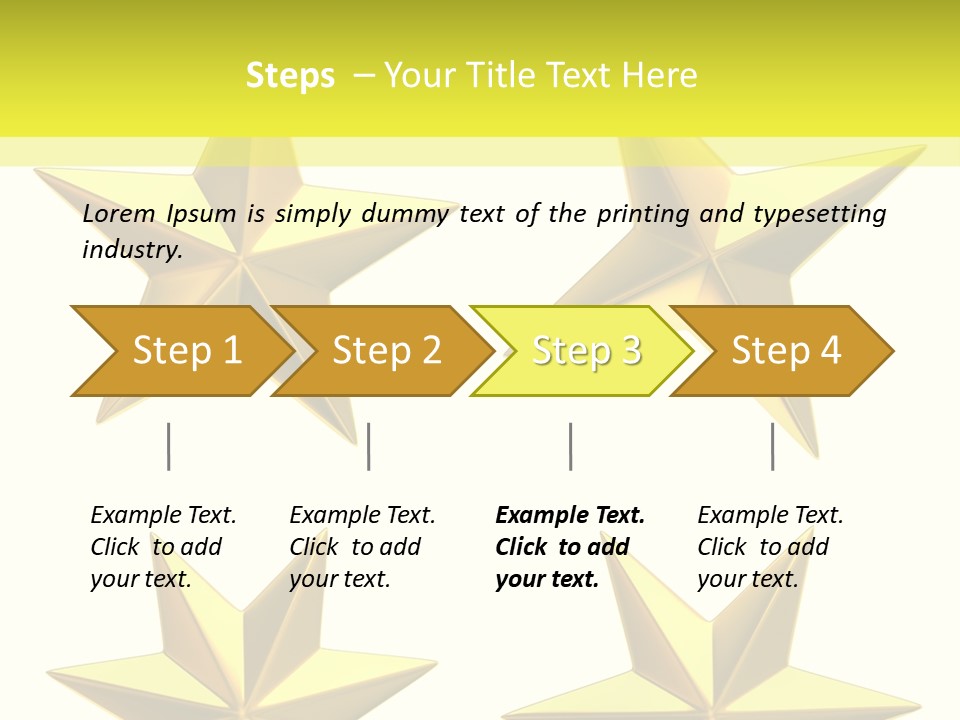 Steps – Your Title Text Here

Lorem Ipsum is simply dummy text of the printing and typesetting industry.

Step 1

Step 2

Step 3

Step 4

Example Text. Click to add your text.

Example Text. Click to add your text.

Example Text. Click to add your text.

Example Text. Click to add your text.